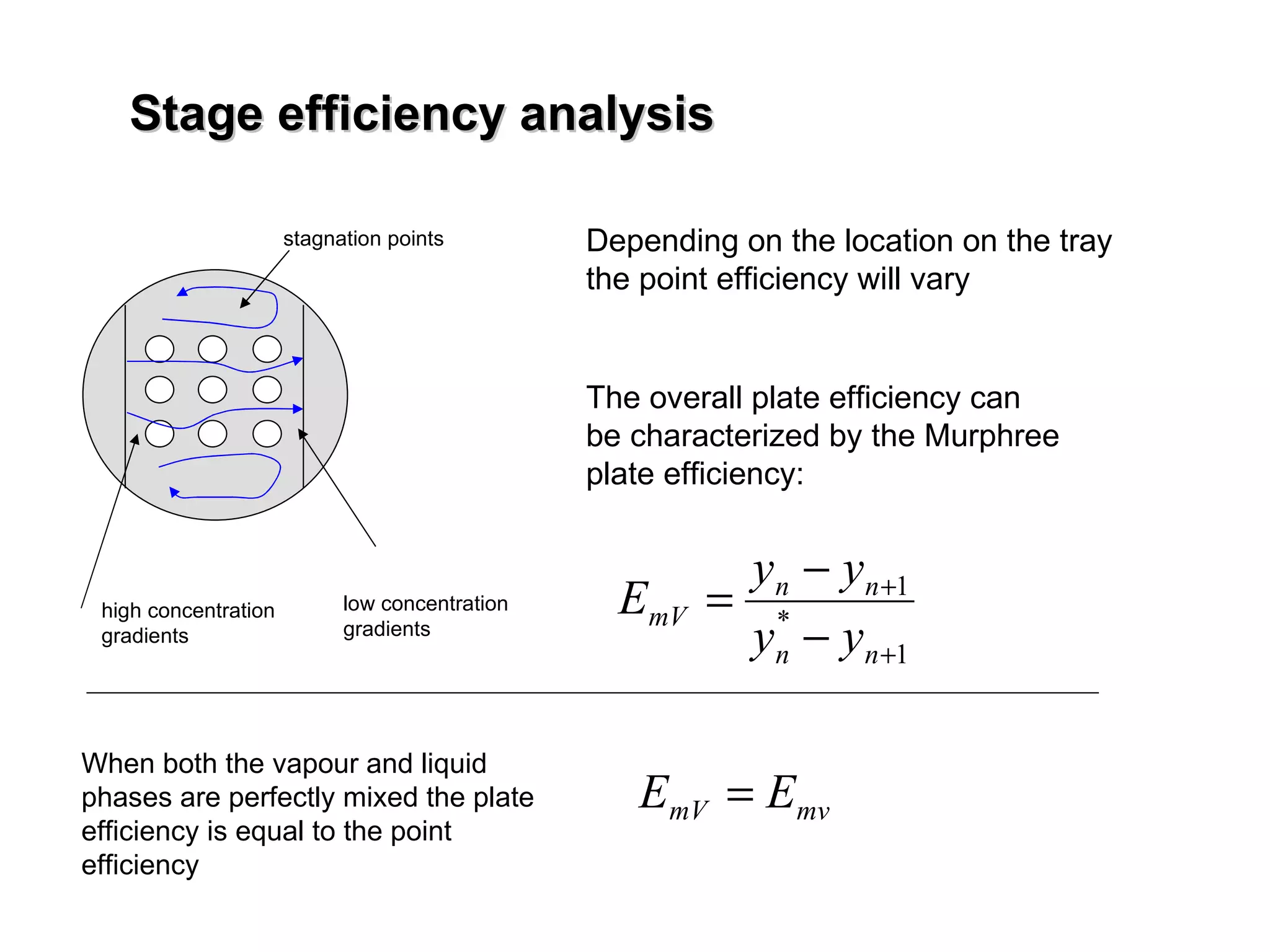 Stage efficiency analysis

stagnation points

high concentration gradients

low concentration gradients

Depending on the location on the tray the point efficiency will vary

The overall plate efficiency can be characterized by the Murphree plate efficiency:

$E_{mV} = \frac{y_n - y_{n+1}}{y_n^* - y_{n+1}}$

When both the vapour and liquid phases are perfectly mixed the plate efficiency is equal to the point efficiency

$E_{mV} = E_{mv}$